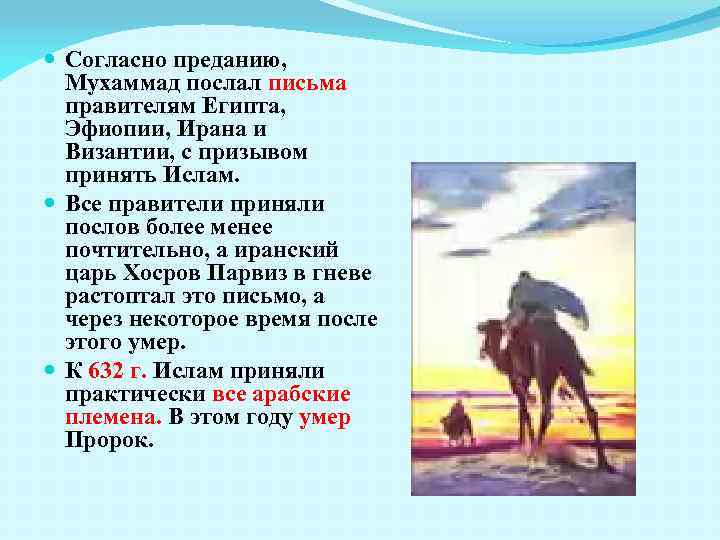 Согласно преданию, Мухаммад послал письма правителям Египта, Эфиопии, Ирана и Византии, с призывом принять Ислам.

Все правители приняли послов более менее почтительно, а иранский царь Хосров Парвиз в гневе растоптал это письмо, а через некоторое время после этого умер.

К 632 г. Ислам приняли практически все арабские племена. В этом году умер Пророк.